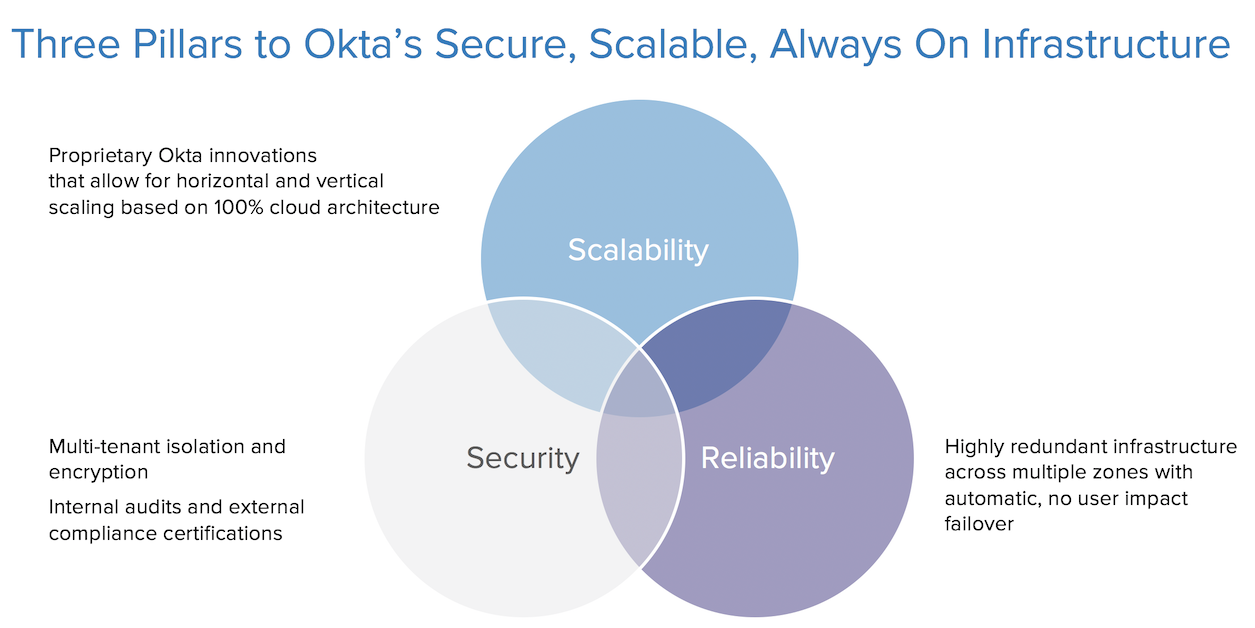 Three Pillars to Okta's Secure, Scalable, Always On Infrastructure

Proprietary Okta innovations that allow for horizontal and vertical scaling based on 100% cloud architecture

Scalability

Multi-tenant isolation and encryption

Internal audits and external compliance certifications

Security

Reliability

Highly redundant infrastructure across multiple zones with automatic, no user impact failover